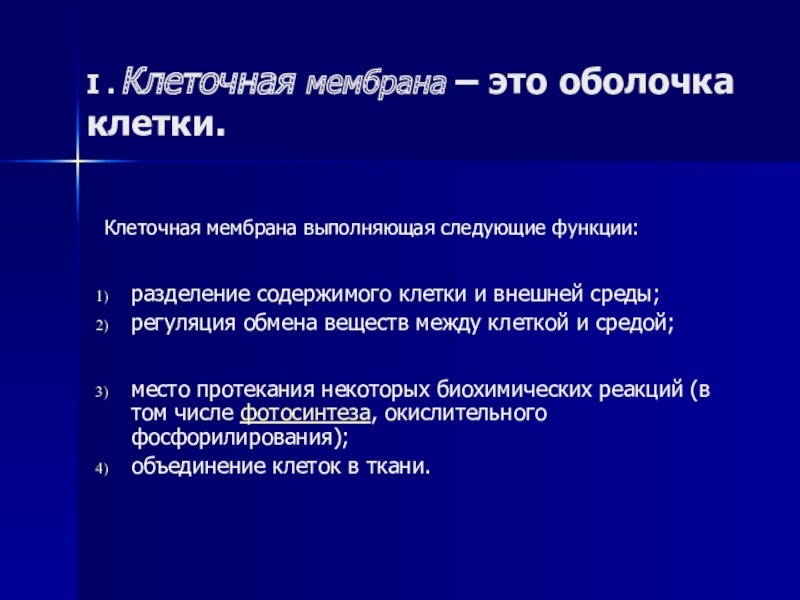 I.Клеточная мембрана – это оболочка клетки.

Клеточная мембрана выполняющая следующие функции:

1) разделение содержимого клетки и внешней среды;
2) регуляция обмена веществ между клеткой и средой;

3) место протекания некоторых биохимических реакций (в том числе фотосинтеза, окислительного фосфорилирования);
4) объединение клеток в ткани.